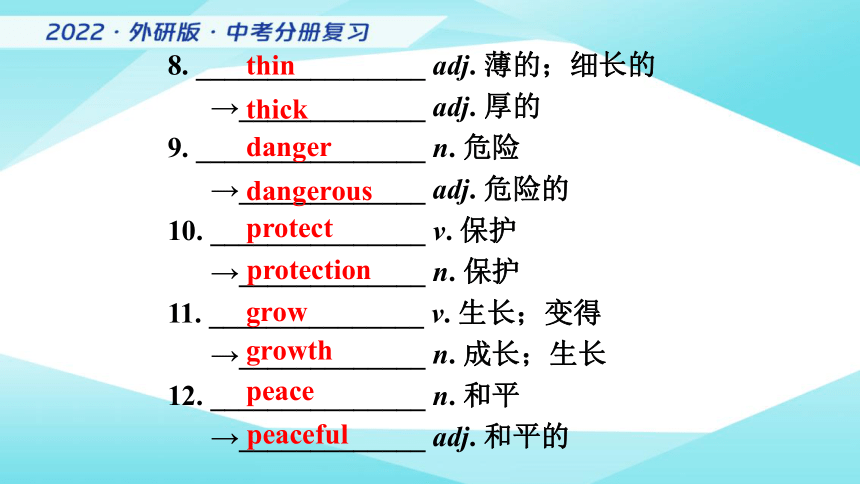 2022 · 外研版 · 中考分册复习

8. thin adj. 薄的；细长的
→thick adj. 厚的
9. danger n. 危险
→dangerous adj. 危险的
10. protect v. 保护
→protection n. 保护
11. grow v. 生长；变得
→growth n. 成长；生长
12. peace n. 和平
→peaceful adj. 和平的